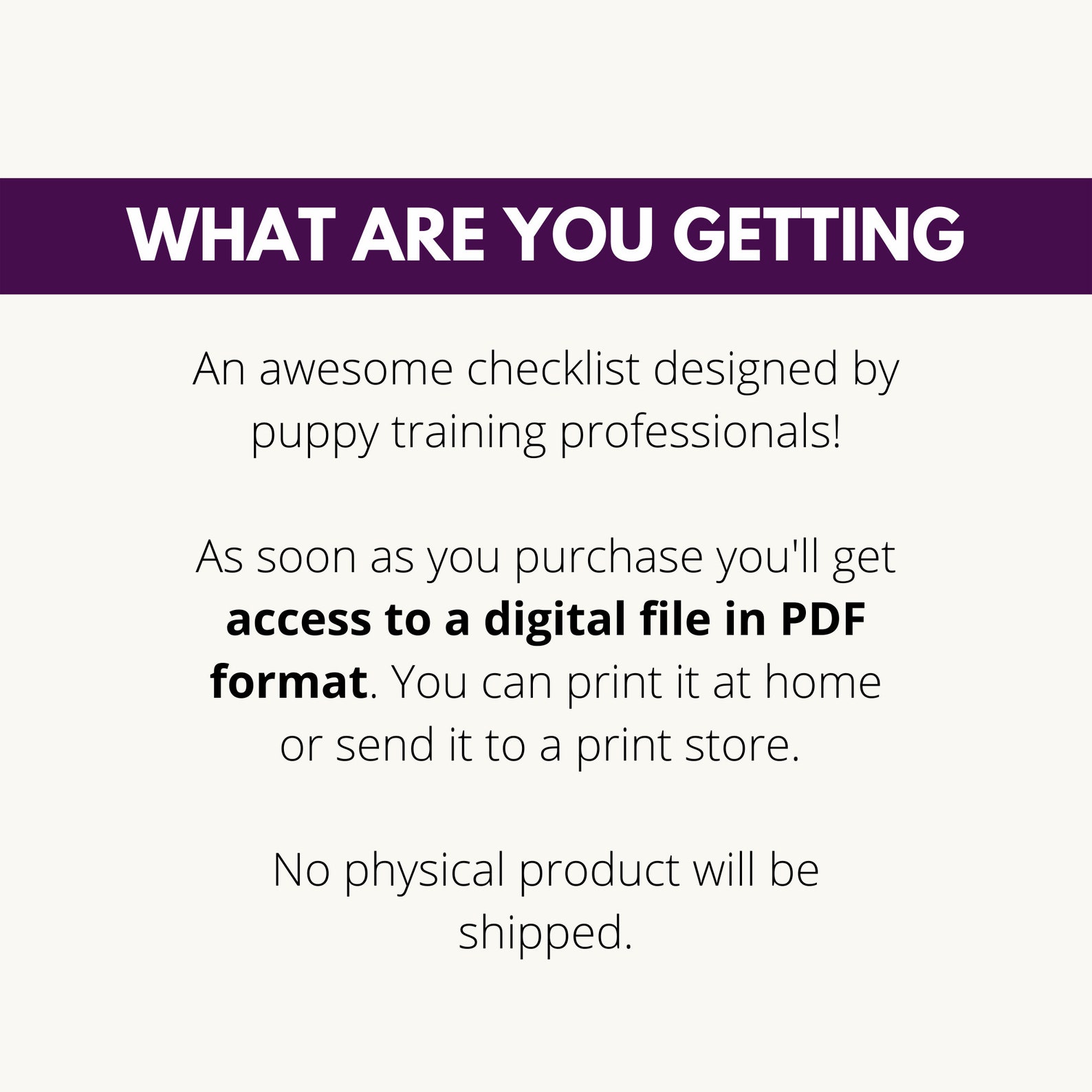 WHAT ARE YOU GETTING

An awesome checklist designed by puppy training professionals!

As soon as you purchase you'll get access to a digital file in PDF format. You can print it at home or send it to a print store.

No physical product will be shipped.